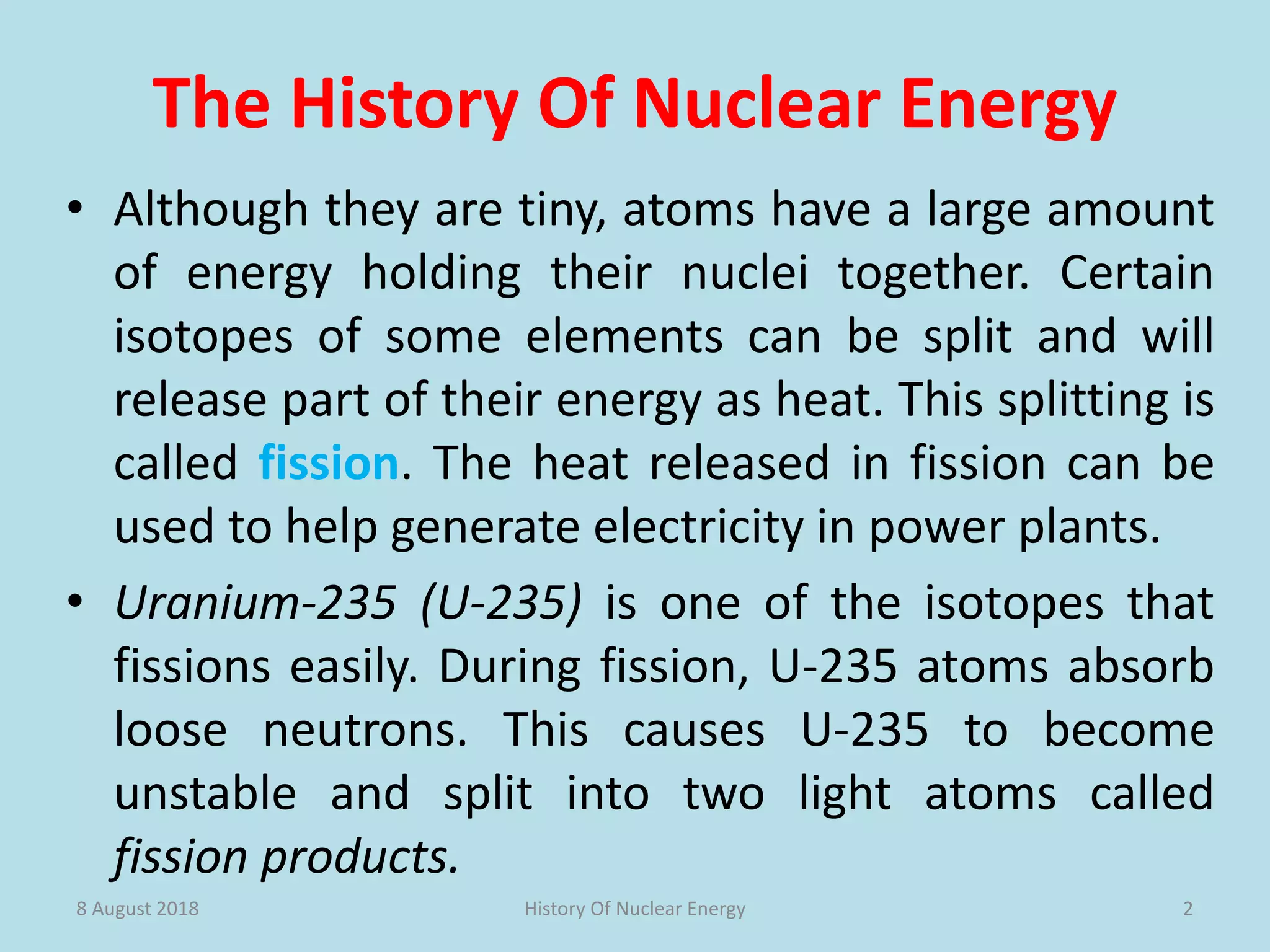 The History Of Nuclear Energy

• Although they are tiny, atoms have a large amount of energy holding their nuclei together. Certain isotopes of some elements can be split and will release part of their energy as heat. This splitting is called fission. The heat released in fission can be used to help generate electricity in power plants.

• Uranium-235 (U-235) is one of the isotopes that fissions easily. During fission, U-235 atoms absorb loose neutrons. This causes U-235 to become unstable and split into two light atoms called fission products.

8 August 2018

History Of Nuclear Energy

2